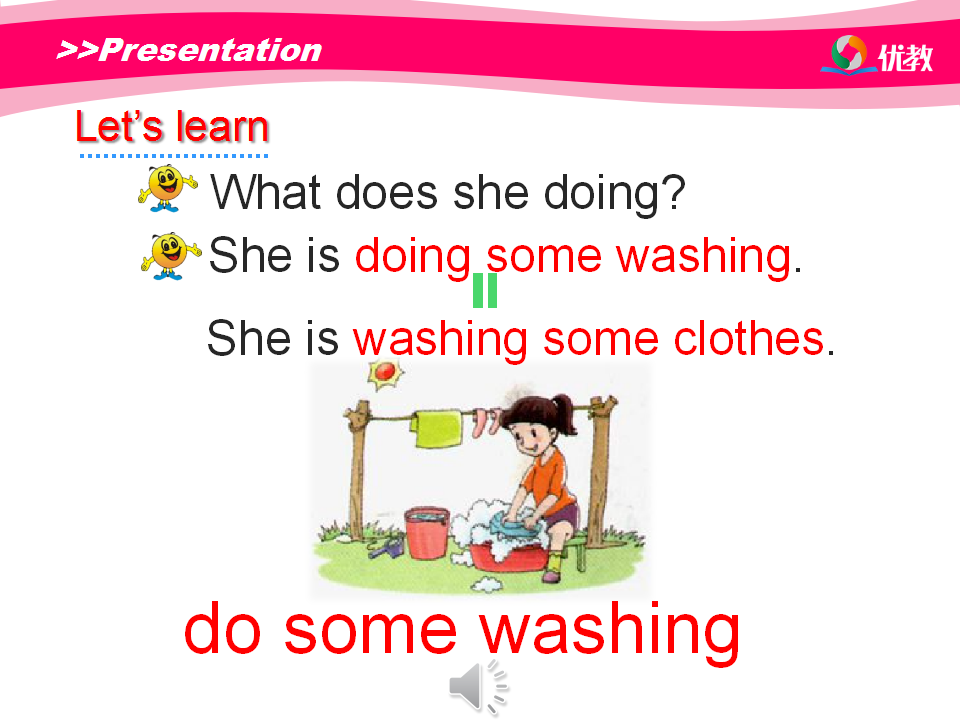 >>Presentation

优教

Let's learn

What does she doing?

She is doing some washing.

=

She is washing some clothes.

do some washing